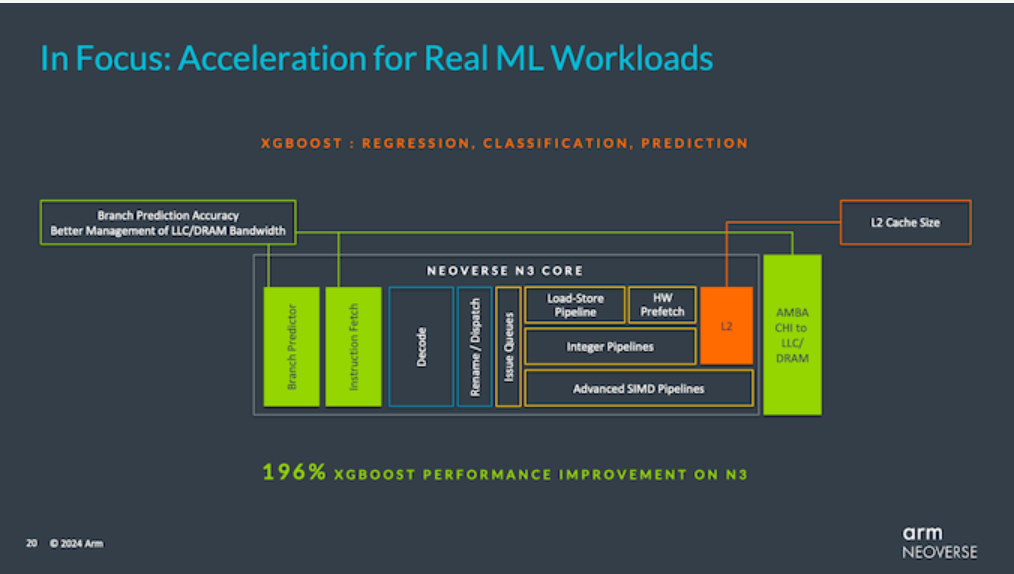 In Focus: Acceleration for Real ML Workloads

XGBOOST : REGRESSION, CLASSIFICATION, PREDICTION

Branch Prediction Accuracy
Better Management of LLC/DRAM Bandwidth

L2 Cache Size

NEOVERSE N3 CORE

Branch Predictor

Instruction Fetch

Decode

Rename / Dispatch

Issue Queues

Load-Store Pipeline

HW Prefetch

Integer Pipelines

Advanced SIMD Pipelines

L2

AMBA CHI to LLC/ DRAM

196% XGBOOST PERFORMANCE IMPROVEMENT ON N3

20 © 2024 Arm

arm
NEOVERSE